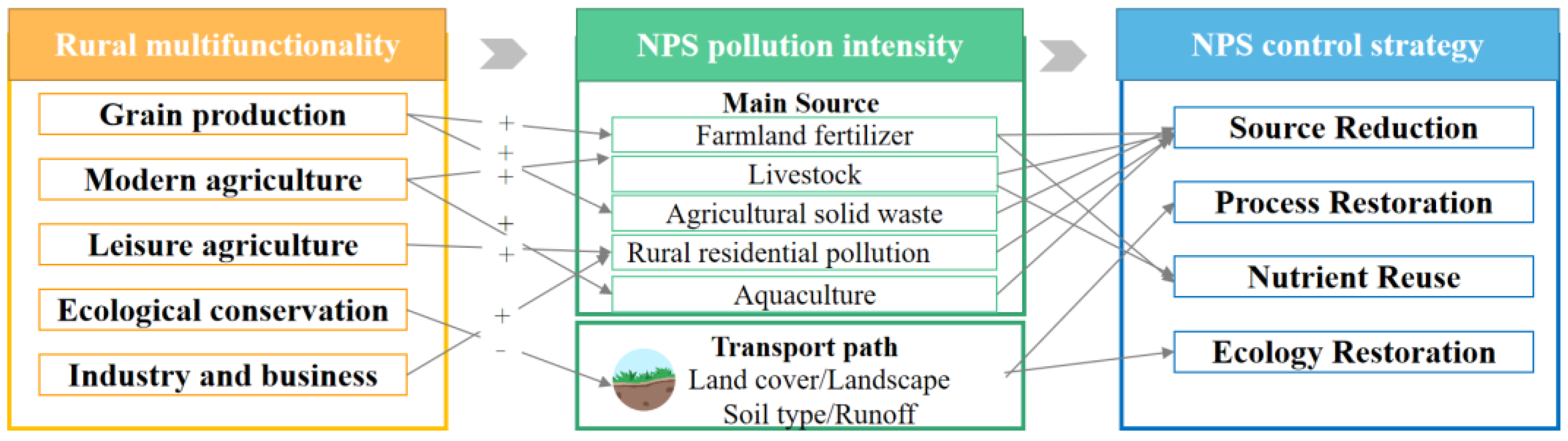 Rural multifunctionality

Grain production

Modern agriculture

Leisure agriculture

Ecological conservation

Industry and business

+
+
+
+
+
+
-

NPS pollution intensity

Main Source

Farmland fertilizer

Livestock

Agricultural solid waste

Rural residential pollution

Aquaculture

Transport path
Land cover/Landscape
Soil type/Runoff

NPS control strategy

Source Reduction

Process Restoration

Nutrient Reuse

Ecology Restoration